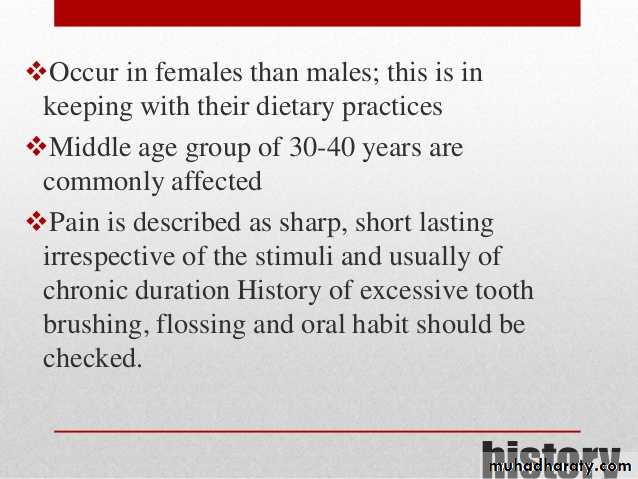 ❖Occur in females than males; this is in keeping with their dietary practices

❖Middle age group of 30-40 years are commonly affected

❖Pain is described as sharp, short lasting irrespective of the stimuli and usually of chronic duration History of excessive tooth brushing, flossing and oral habit should be checked.

history

muhadharaty.com